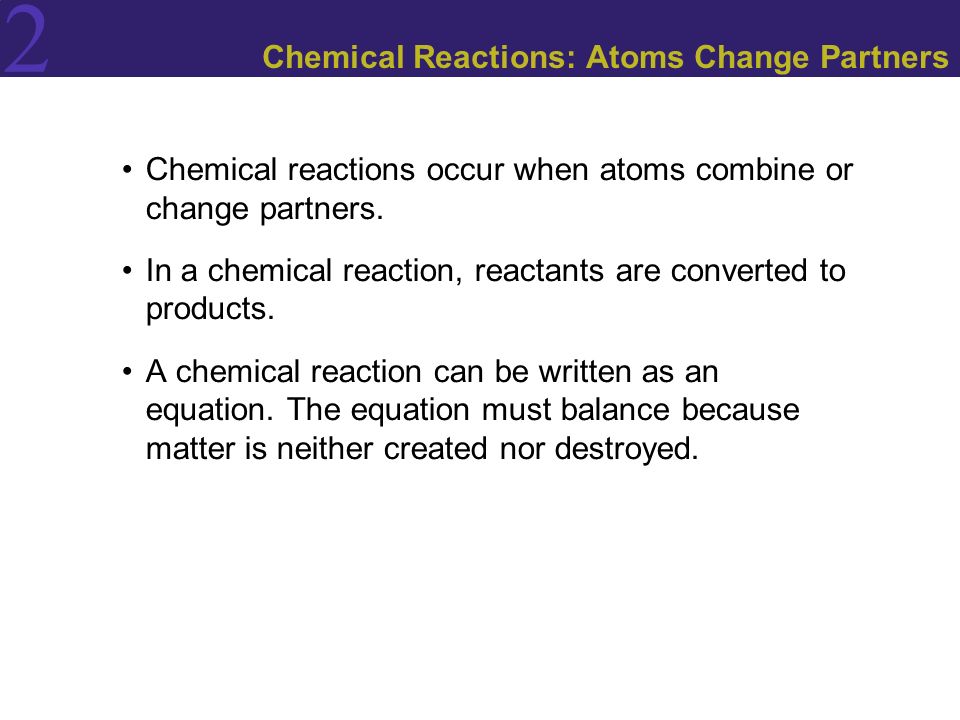 2

Chemical Reactions: Atoms Change Partners

• Chemical reactions occur when atoms combine or change partners.

• In a chemical reaction, reactants are converted to products.

• A chemical reaction can be written as an equation. The equation must balance because matter is neither created nor destroyed.